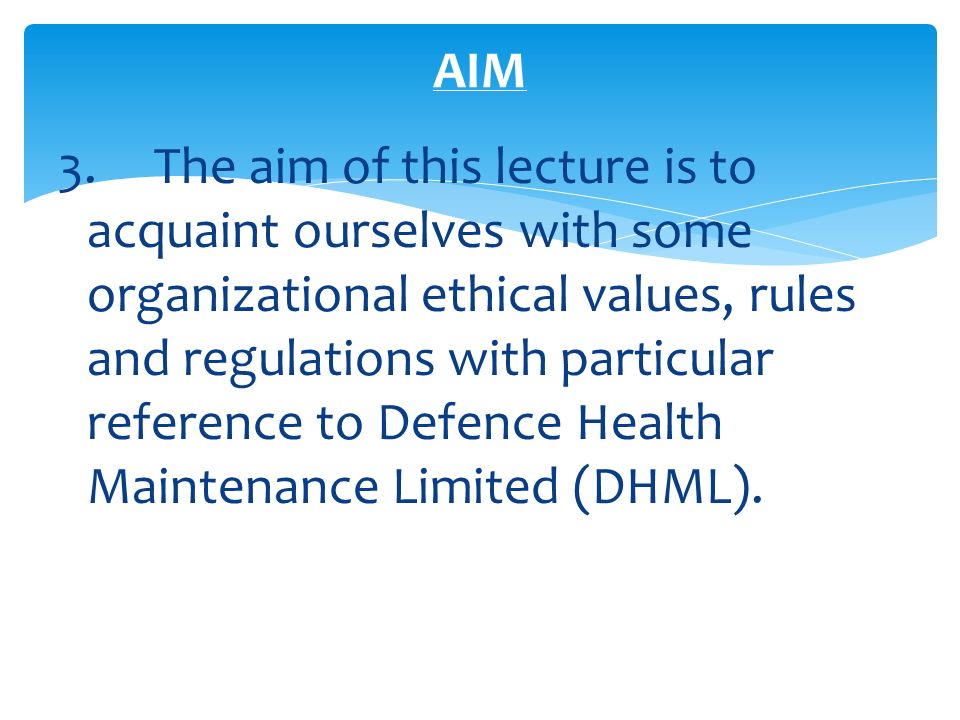 AIM

3. The aim of this lecture is to acquaint ourselves with some organizational ethical values, rules and regulations with particular reference to Defence Health Maintenance Limited (DHML).